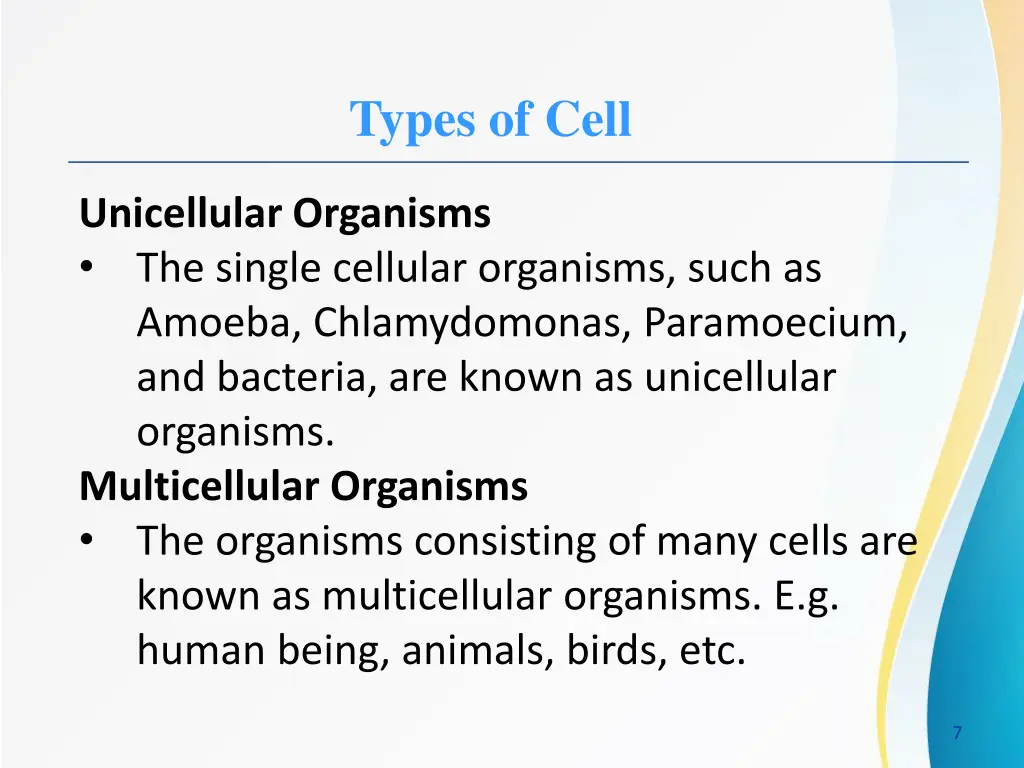 Types of Cell

Unicellular Organisms

• The single cellular organisms, such as Amoeba, Chlamydomonas, Paramoecium, and bacteria, are known as unicellular organisms.

Multicellular Organisms

• The organisms consisting of many cells are known as multicellular organisms. E.g. human being, animals, birds, etc.

7